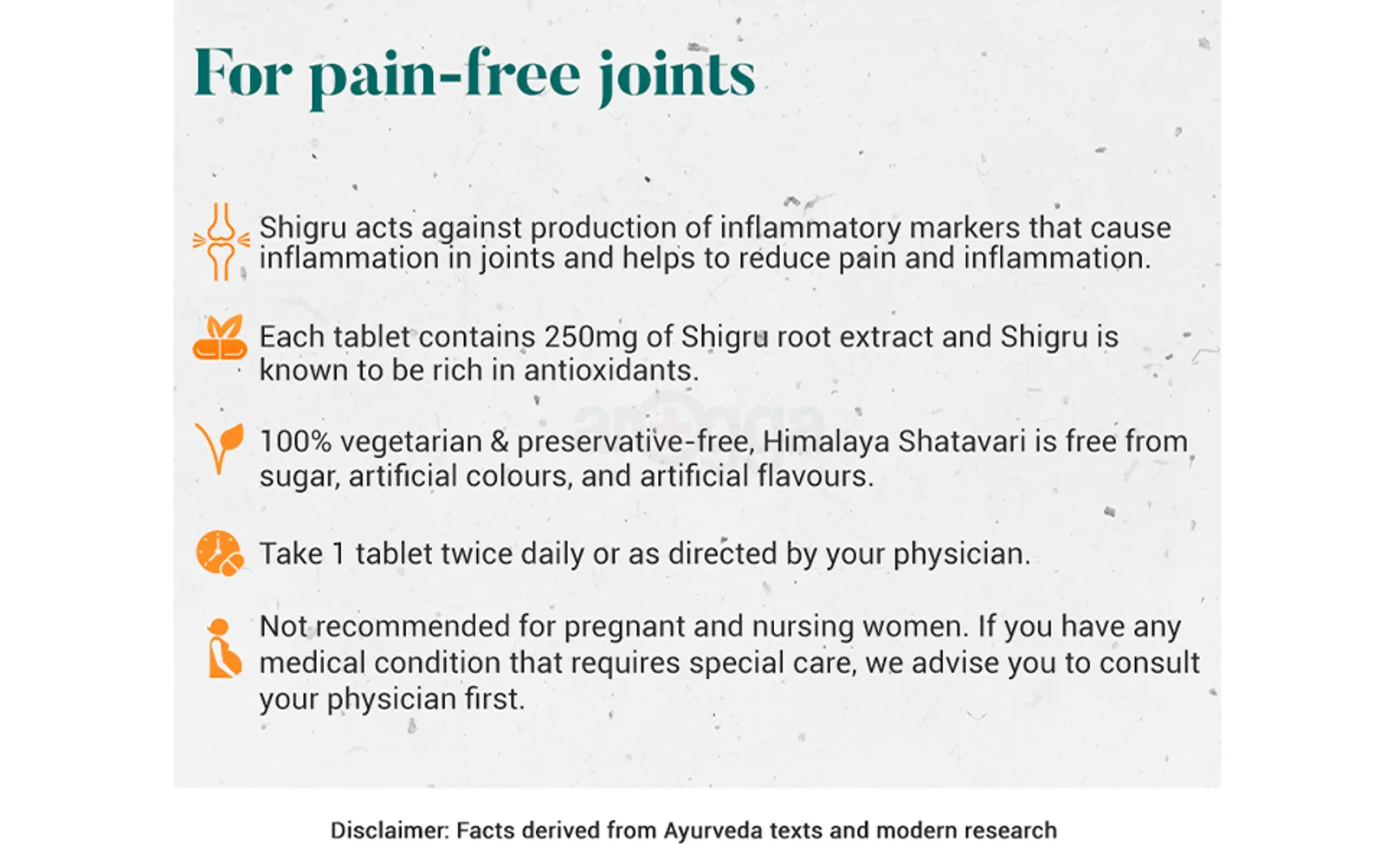 For pain-free joints

Shigru acts against production of inflammatory markers that cause inflammation in joints and helps to reduce pain and inflammation.

Each tablet contains 250mg of Shigru root extract and Shigru is known to be rich in antioxidants.

100% vegetarian & preservative-free, Himalaya Shatavari is free from sugar, artificial colours, and artificial flavours.

Take 1 tablet twice daily or as directed by your physician.

Not recommended for pregnant and nursing women. If you have any medical condition that requires special care, we advise you to consult your physician first.

Disclaimer: Facts derived from Ayurveda texts and modern research